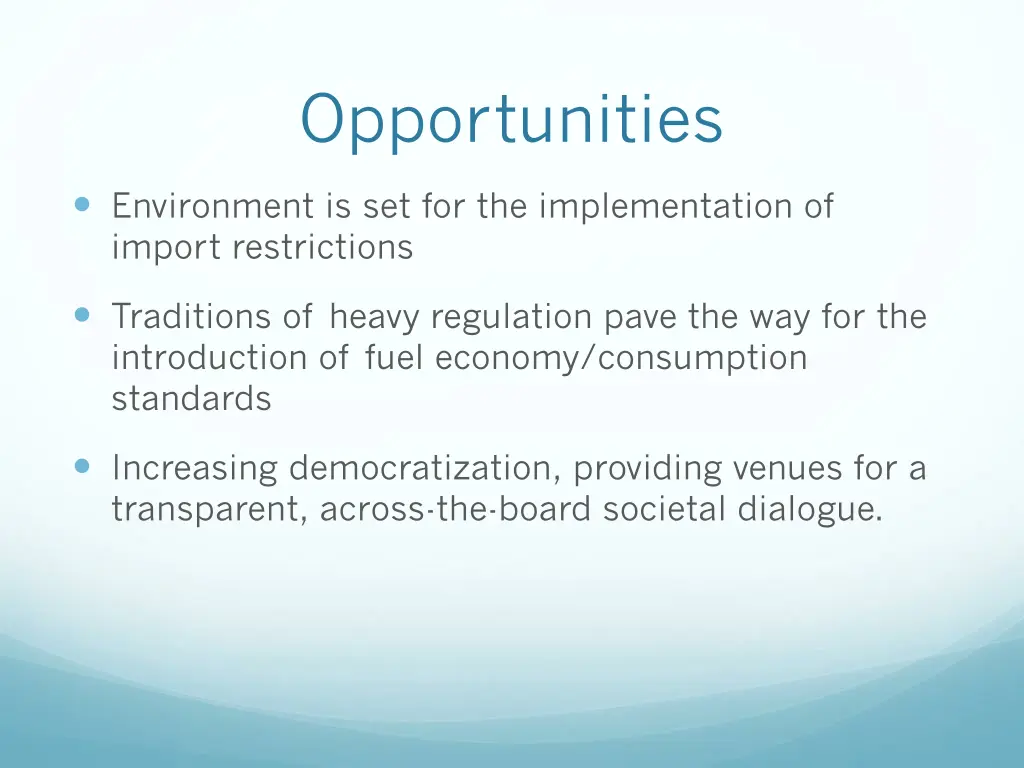 Opportunities

- Environment is set for the implementation of import restrictions

- Traditions of heavy regulation pave the way for the introduction of fuel economy/consumption standards

- Increasing democratization, providing venues for a transparent, across-the-board societal dialogue.